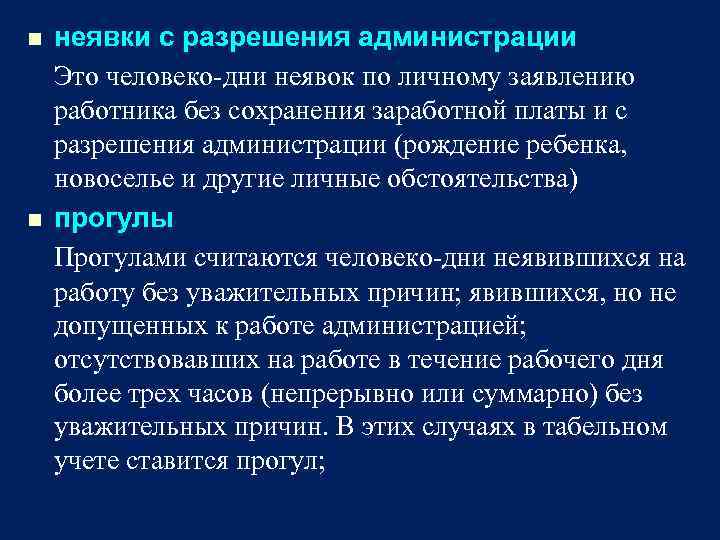 неявки с разрешения администрации

Это человеко-дни неявок по личному заявлению работника без сохранения заработной платы и с разрешения администрации (рождение ребенка, новоселье и другие личные обстоятельства)

прогулы

Прогулами считаются человеко-дни неявившихся на работу без уважительных причин; явившихся, но не допущенных к работе администрацией; отсутствовавших на работе в течение рабочего дня более трех часов (непрерывно или суммарно) без уважительных причин. В этих случаях в табельном учете ставится прогул;